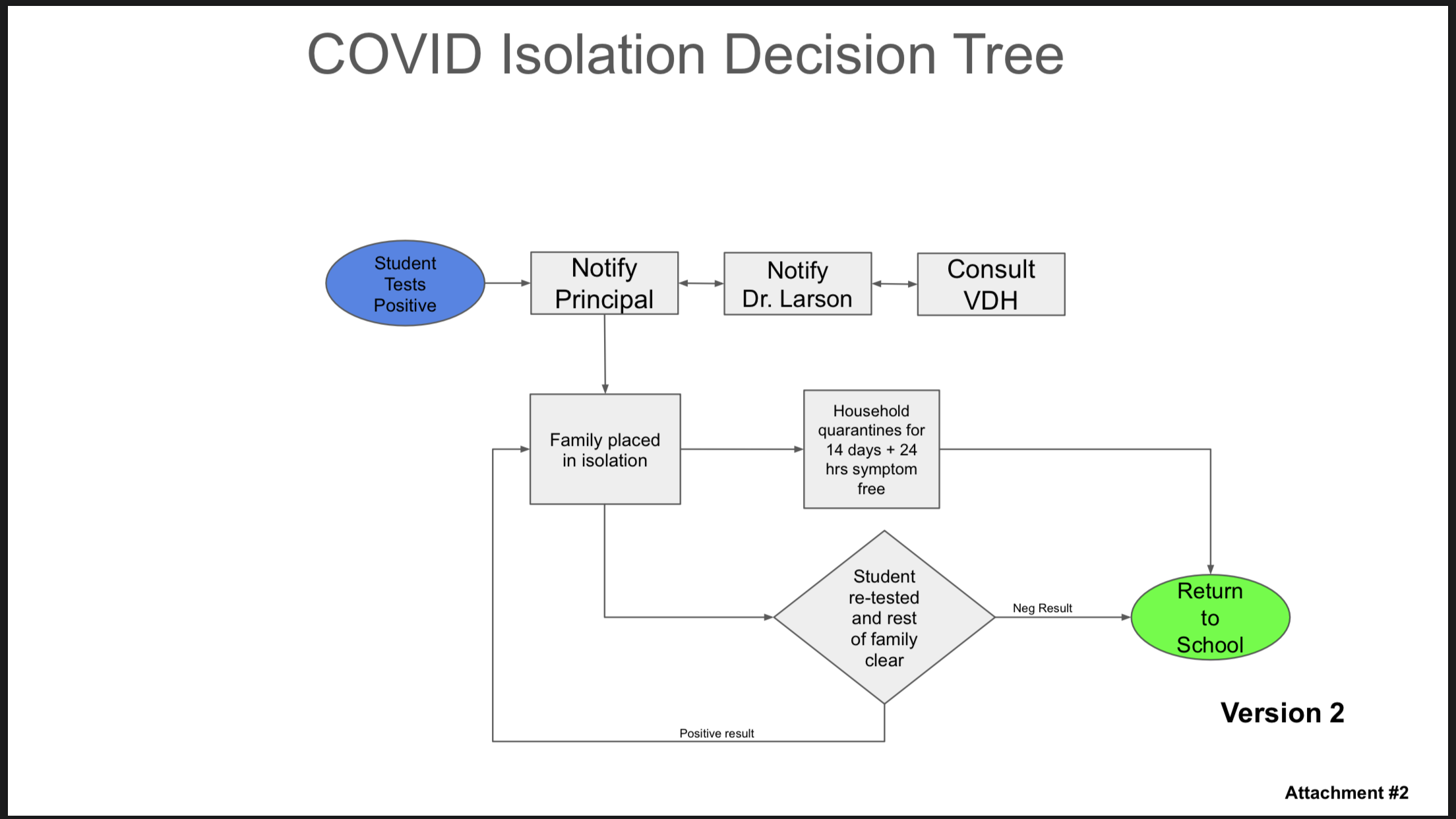 COVID Isolation Decision Tree

Student Tests Positive

Notify Principal

Notify Dr. Larson

Consult VDH

Family placed in isolation

Household quarantines for 14 days + 24 hrs symptom free

Student re-tested and rest of family clear

Neg Result

Return to School

Positive result

Version 2

Attachment #2